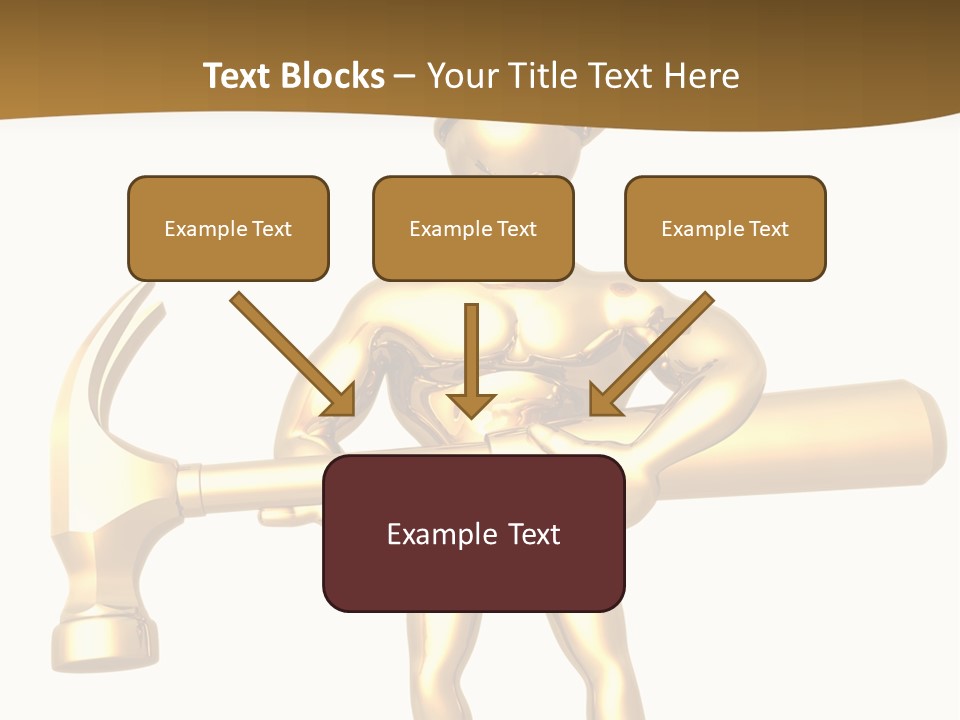 Text Blocks – Your Title Text Here

Example Text

Example Text

Example Text

Example Text